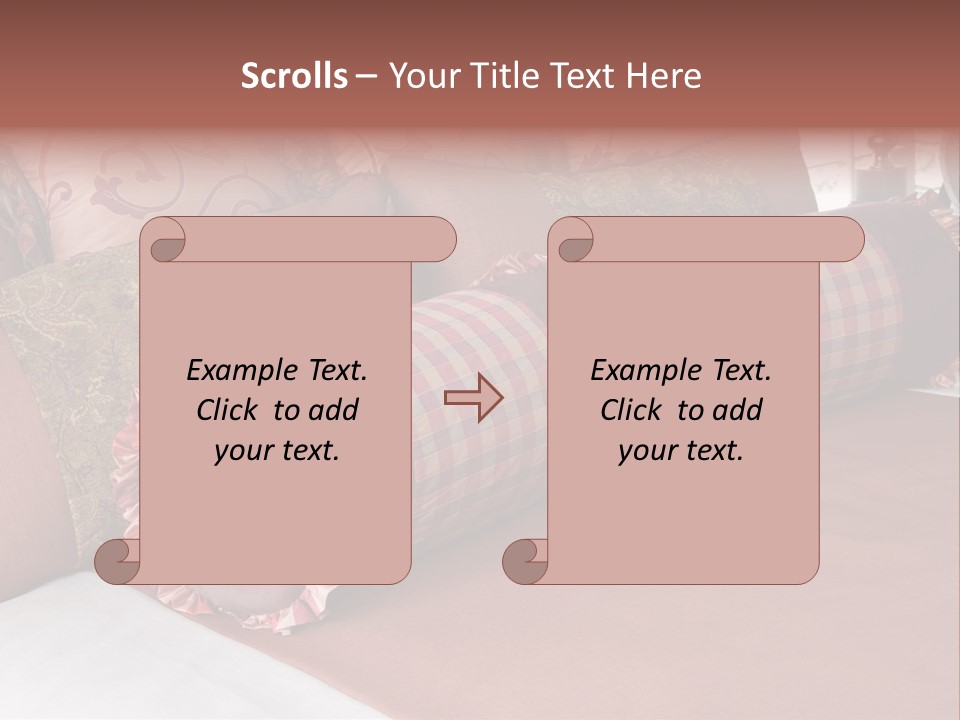 Scrolls – Your Title Text Here

Example Text. Click to add your text.

Example Text. Click to add your text.